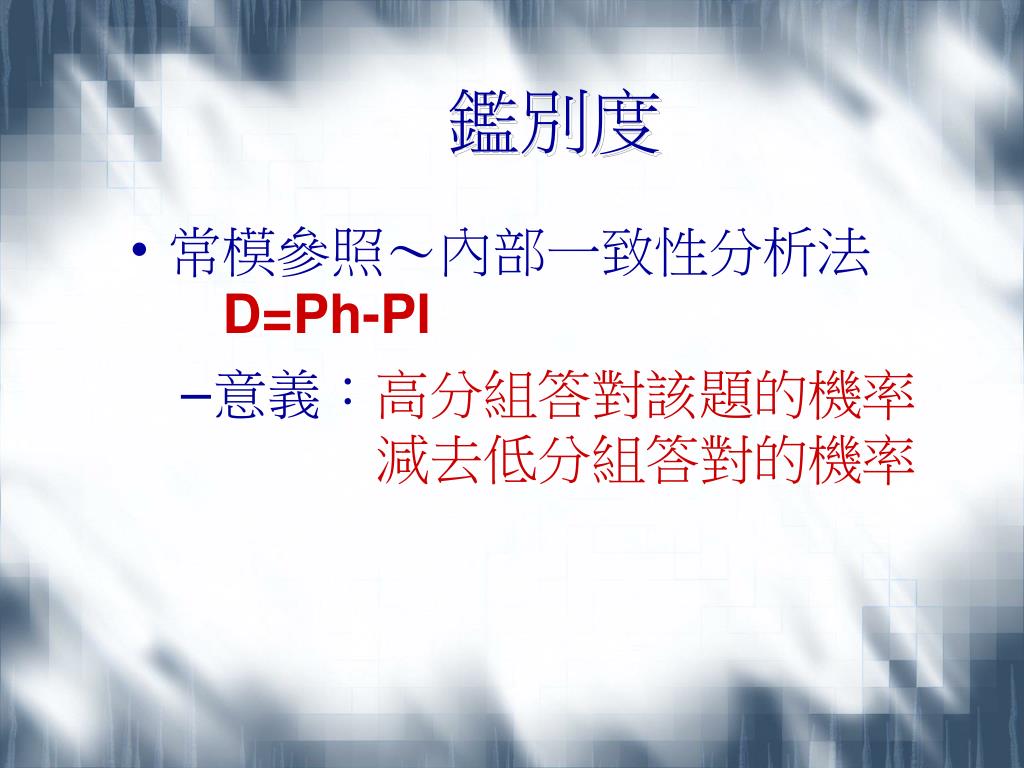 鑑別度

• 常模參照～內部一致性分析法
D=Ph-Pl
–意義：高分組答對該題的機率減去低分組答對的機率